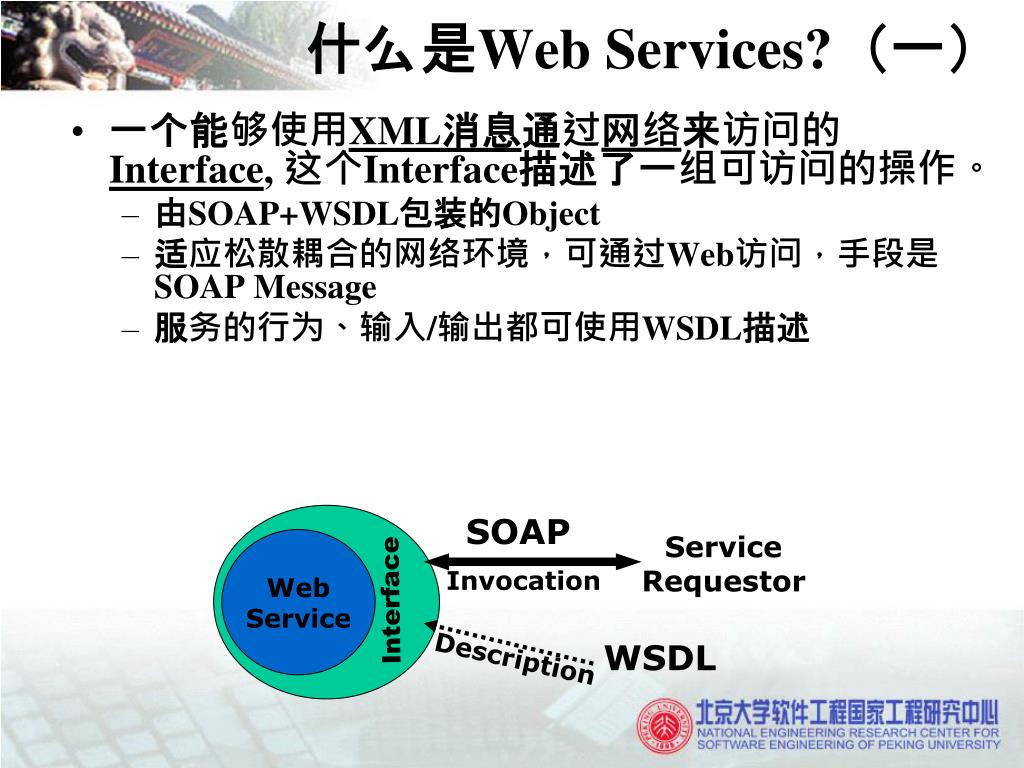 什么是Web Services?（一）

• 一个能够使用XML消息通过网络来访问的Interface, 这个Interface描述了一组可访问的操作。
– 由SOAP+WSDL包装的Object
– 适应松散耦合的网络环境，可通过Web访问，手段是SOAP Message
– 服务的行为、输入/输出都可使用WSDL描述

Web Service
Interface
SOAP
Invocation
Service Requestor
Description
WSDL

北京大学软件工程国家工程研究中心
NATIONAL ENGINEERING RESEARCH CENTER FOR SOFTWARE ENGINEERING OF PEKING UNIVERSITY